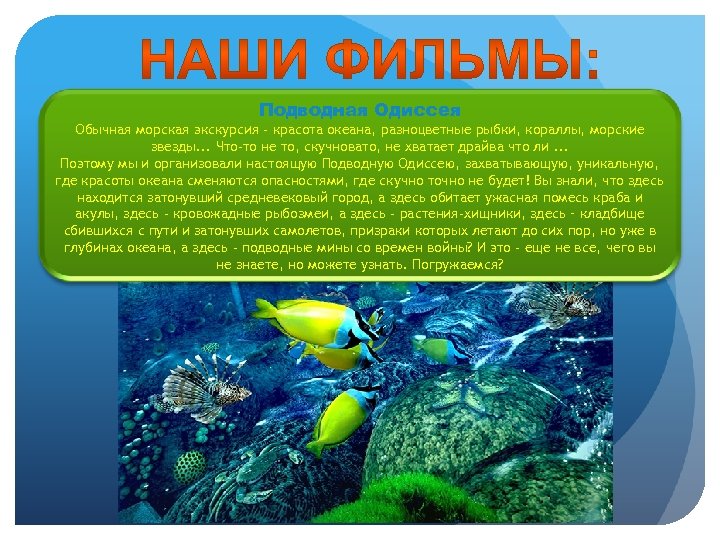 НАШИ ФИЛЬМЫ:

Подводная Одиссея

Обычная морская экскурсия - красота океана, разноцветные рыбки, кораллы, морские звезды... Что-то не то, скучновато, не хватает драйва что ли ...
Поэтому мы и организовали настоящую Подводную Одиссею, захватывающую, уникальную, где красоты океана сменяются опасностями, где скучно точно не будет! Вы знали, что здесь находится затонувший средневековый город, а здесь обитает ужасная помесь краба и акулы, здесь - кровожадные рыбозмеи, а здесь - растения-хищники, здесь - кладбище сбившихся с пути и затонувших самолетов, призраки которых летают до сих пор, но уже в глубинах океана, а здесь - подводные мины со времен войны? И это - еще не все, чего вы не знаете, но можете узнать. Погружаемся?